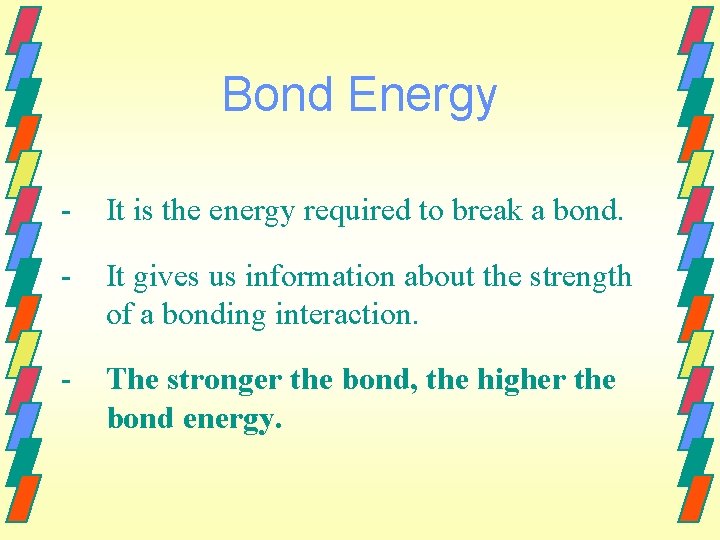 Bond Energy

- It is the energy required to break a bond.

- It gives us information about the strength of a bonding interaction.

- The stronger the bond, the higher the bond energy.